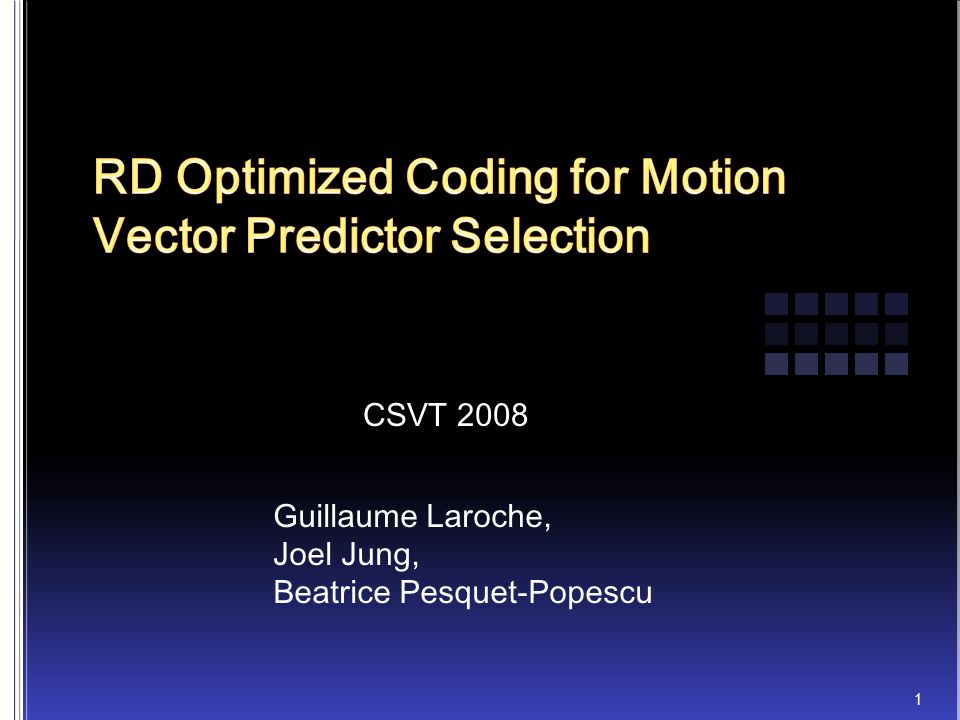 RD Optimized Coding for Motion Vector Predictor Selection

CSVT 2008

Guillaume Laroche,
Joel Jung,
Beatrice Pesquet-Popescu

1